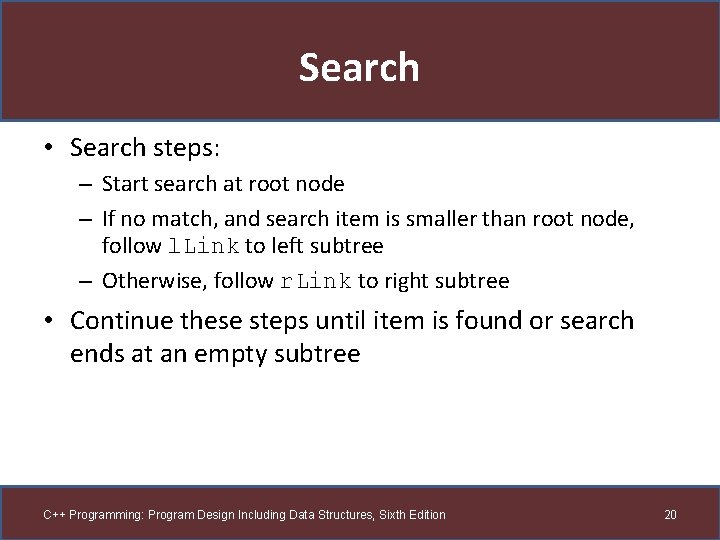 Search

• Search steps:
– Start search at root node
– If no match, and search item is smaller than root node, follow lLink to left subtree
– Otherwise, follow rLink to right subtree
• Continue these steps until item is found or search ends at an empty subtree

C++ Programming: Program Design Including Data Structures, Sixth Edition

20